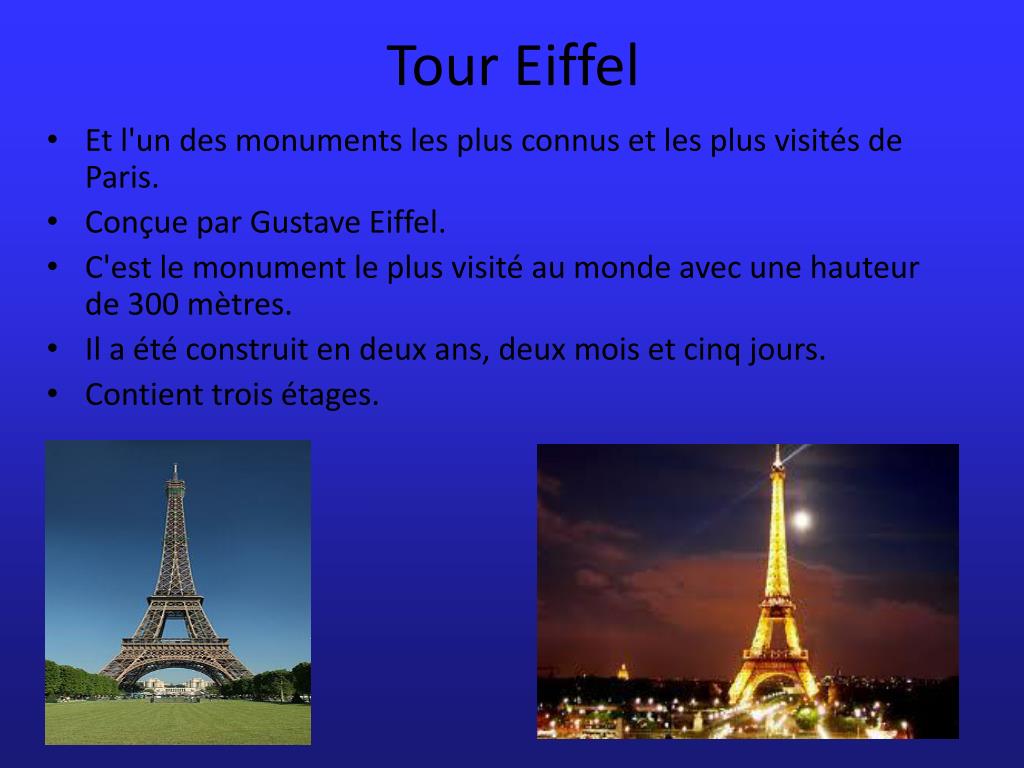 Tour Eiffel

• Et l'un des monuments les plus connus et les plus visités de Paris.
• Conçue par Gustave Eiffel.
• C'est le monument le plus visité au monde avec une hauteur de 300 mètres.
• Il a été construit en deux ans, deux mois et cinq jours.
• Contient trois étages.